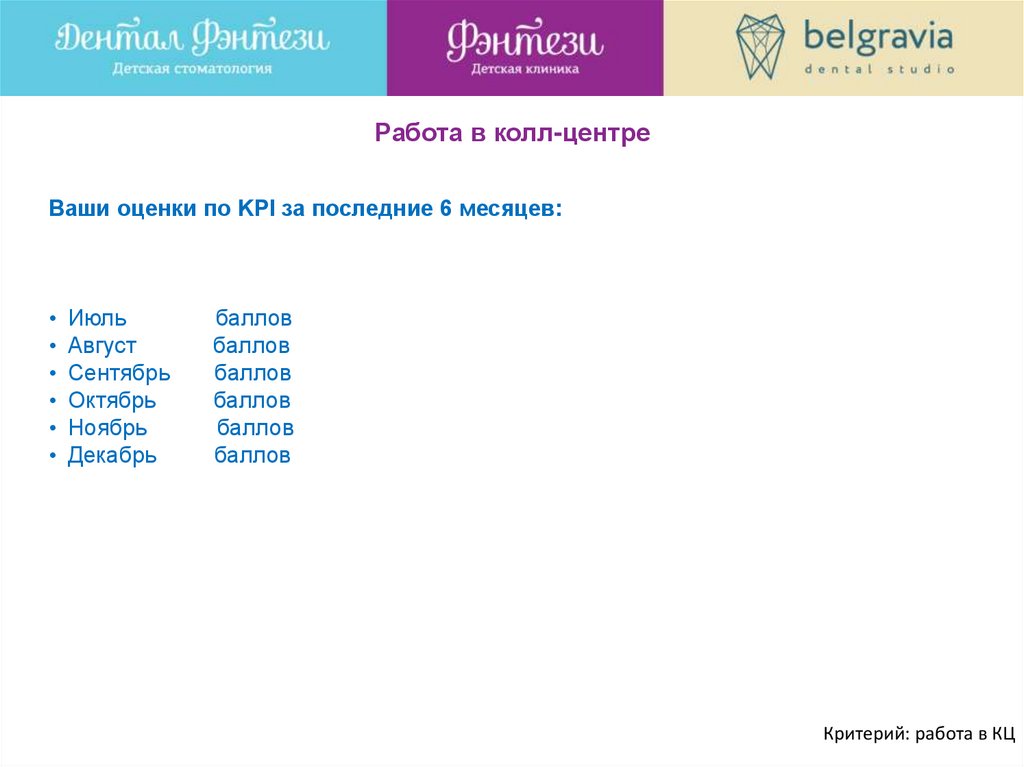 Дентал Фэнтези
Детская стоматология

Фэнтези
Детская клиника

belgravia
dental studio

Работа в колл-центре

Ваши оценки по KPI за последние 6 месяцев:

• Июль баллов
• Август баллов
• Сентябрь баллов
• Октябрь баллов
• Ноябрь баллов
• Декабрь баллов

Критерий: работа в КЦ